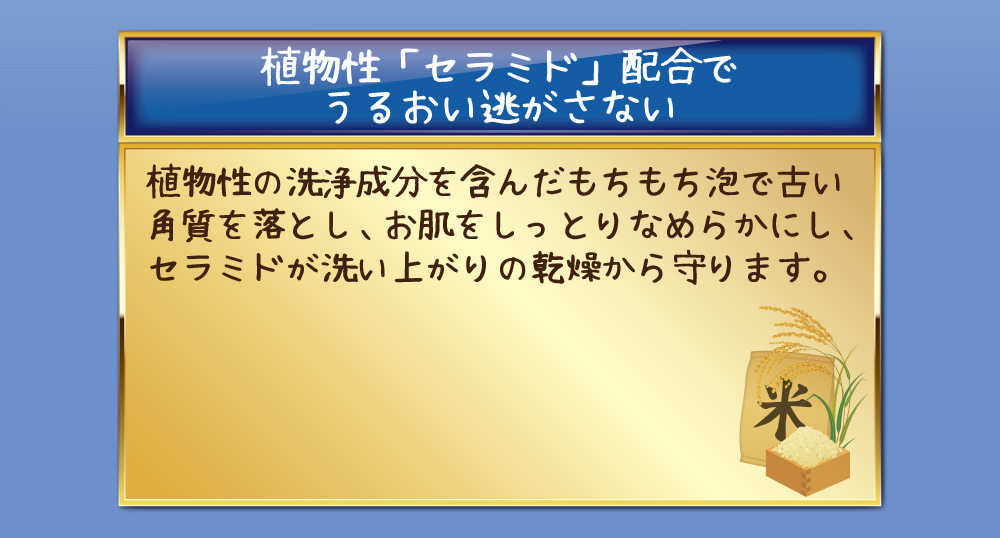 植物性「セラミド」配合で
うるおい逃がさない

植物性の洗浄成分を含んだもちもち泡で古い角質を落とし、お肌をしっとりなめらかにし、セラミドが洗い上がりの乾燥から守ります。

米